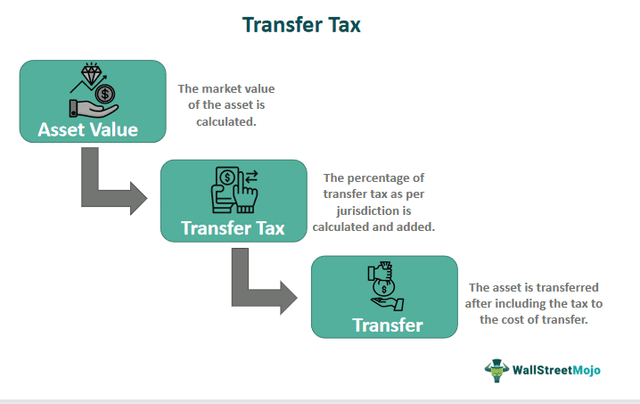 Transfer Tax

Asset Value

The market value of the asset is calculated.

Transfer Tax

The percentage of transfer tax as per jurisdiction is calculated and added.

Transfer

The asset is transferred after including the tax to the cost of transfer.

WallStreetMojo